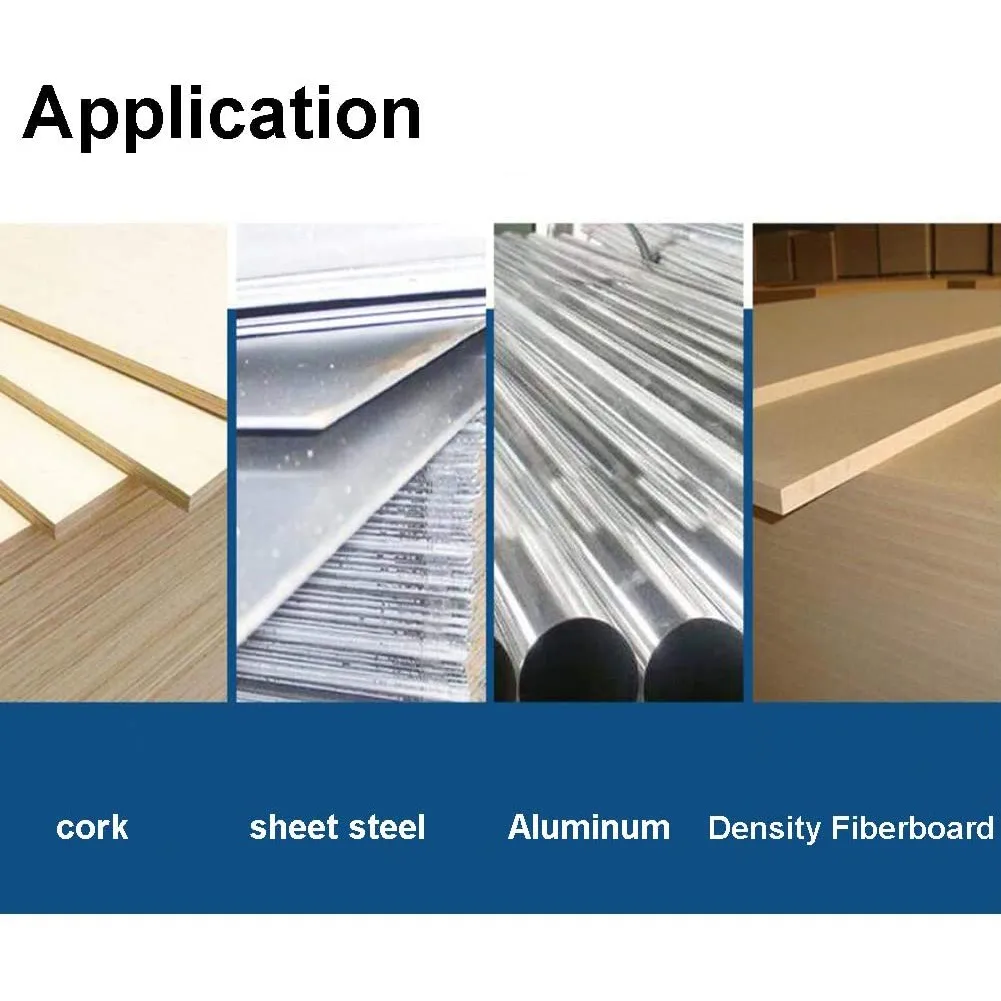 Application

cork

sheet steel

Aluminum

Density Fiberboard